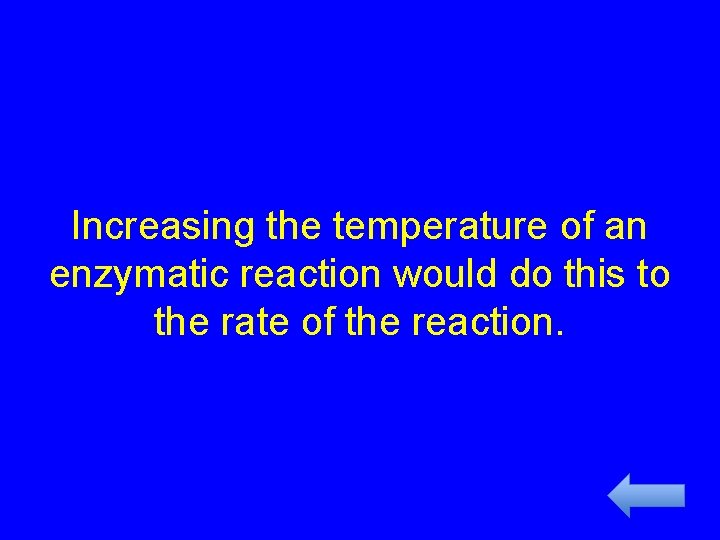 Increasing the temperature of an enzymatic reaction would do this to the rate of the reaction.